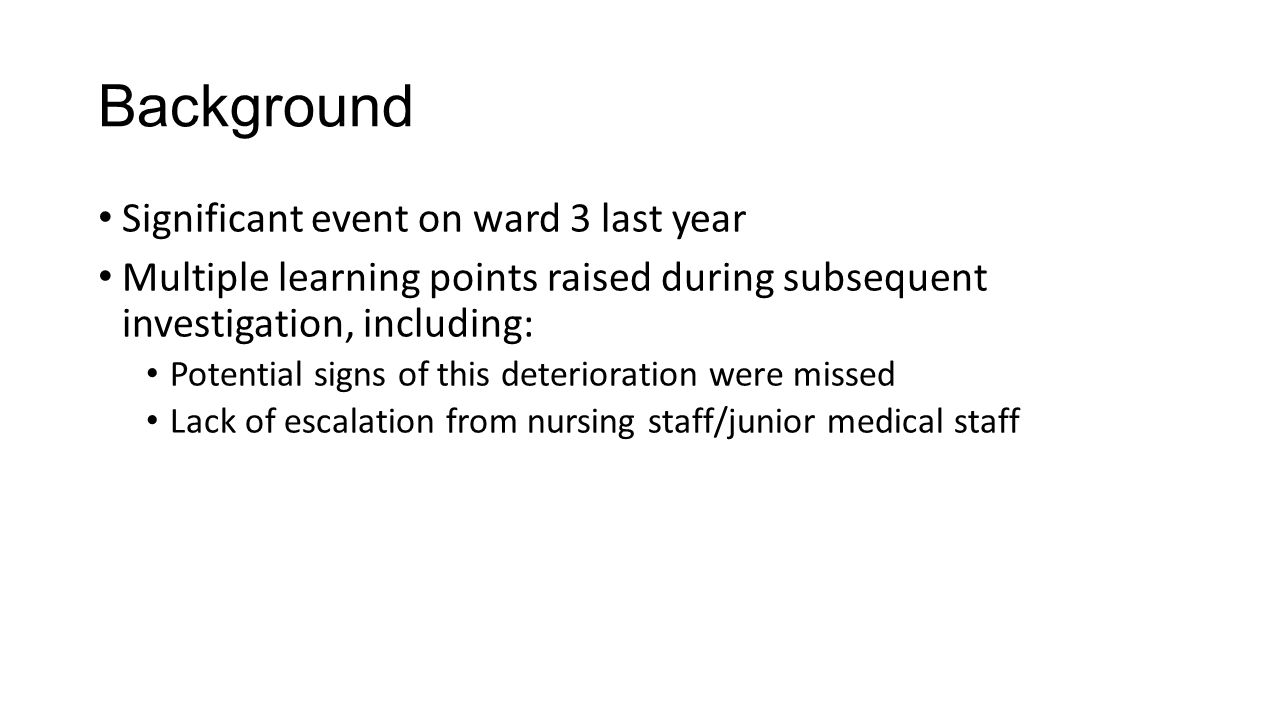 Background

• Significant event on ward 3 last year
• Multiple learning points raised during subsequent investigation, including:
  • Potential signs of this deterioration were missed
  • Lack of escalation from nursing staff/junior medical staff